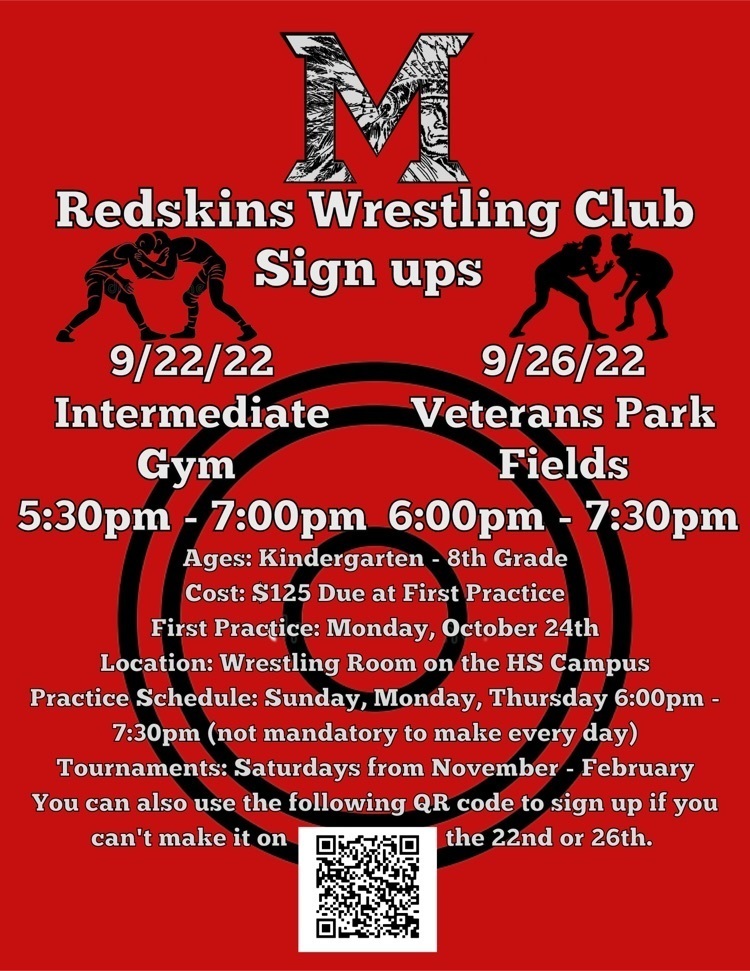 M

Redskins Wrestling Club Sign ups

9/22/22
Intermediate Gym
5:30pm - 7:00pm

9/26/22
Veterans Park Fields
6:00pm - 7:30pm

Ages: Kindergarten - 8th Grade
Cost: $125 Due at First Practice
First Practice: Monday, October 24th
Location: Wrestling Room on the HS Campus
Practice Schedule: Sunday, Monday, Thursday 6:00pm - 7:30pm (not mandatory to make every day)
Tournaments: Saturdays from November - February
You can also use the following QR code to sign up if you can't make it on the 22nd or 26th.